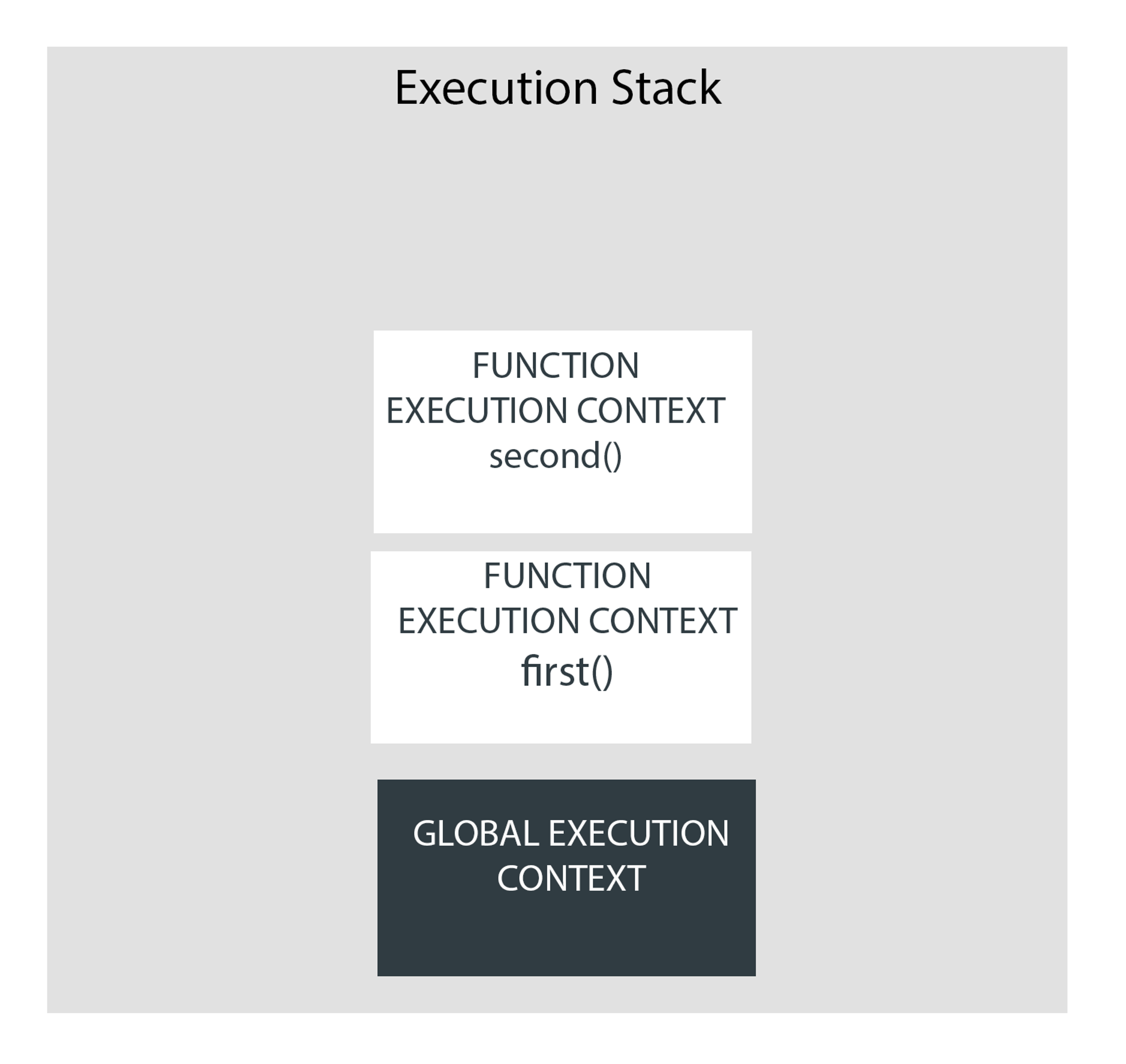 Execution Stack

FUNCTION
EXECUTION CONTEXT
second()

FUNCTION
EXECUTION CONTEXT
first()

GLOBAL EXECUTION
CONTEXT